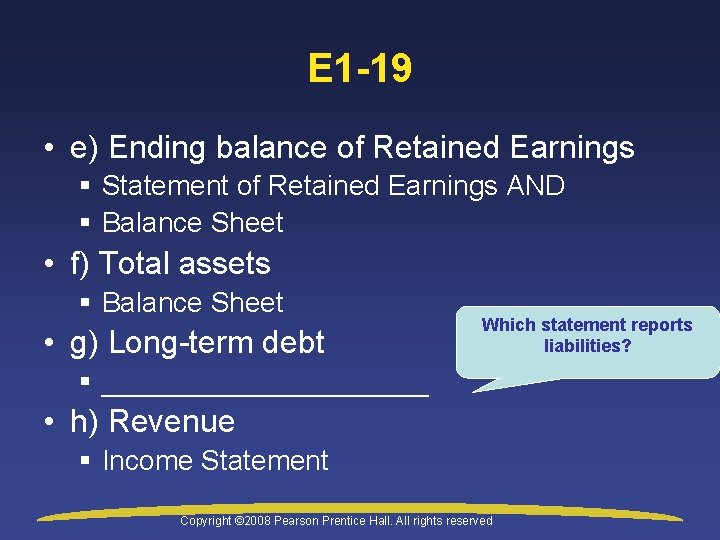 E1-19

• e) Ending balance of Retained Earnings
 ▪ Statement of Retained Earnings AND
 ▪ Balance Sheet
• f) Total assets
 ▪ Balance Sheet
• g) Long-term debt
 ▪ ____________________
• h) Revenue
 ▪ Income Statement

Which statement reports liabilities?

Copyright ©2008 Pearson Prentice Hall. All rights reserved